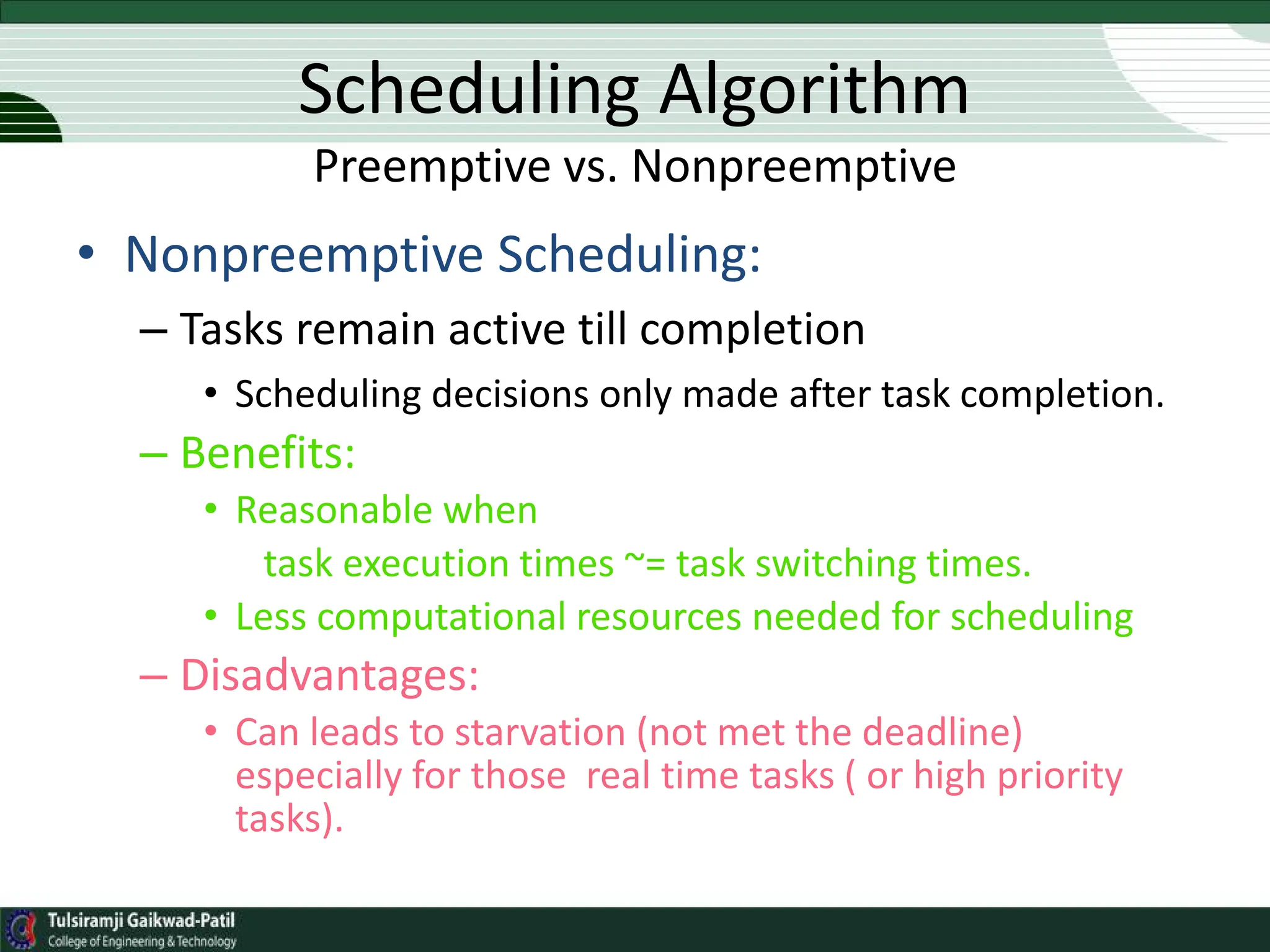 Scheduling Algorithm

Preemptive vs. Nonpreemptive

• Nonpreemptive Scheduling:

– Tasks remain active till completion

• Scheduling decisions only made after task completion.

– Benefits:

• Reasonable when task execution times ~= task switching times.

• Less computational resources needed for scheduling

– Disadvantages:

• Can leads to starvation (not met the deadline) especially for those real time tasks ( or high priority tasks).

Tulsiramji Gaikwad-Patil
College of Engineering & Technology